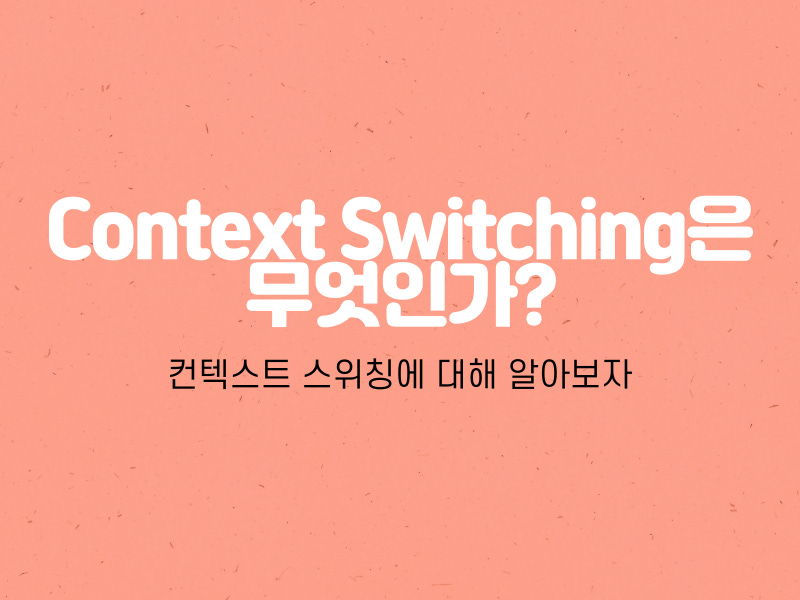 Context Switching은 무엇인가?

컨텍스트 스위칭에 대해 알아보자